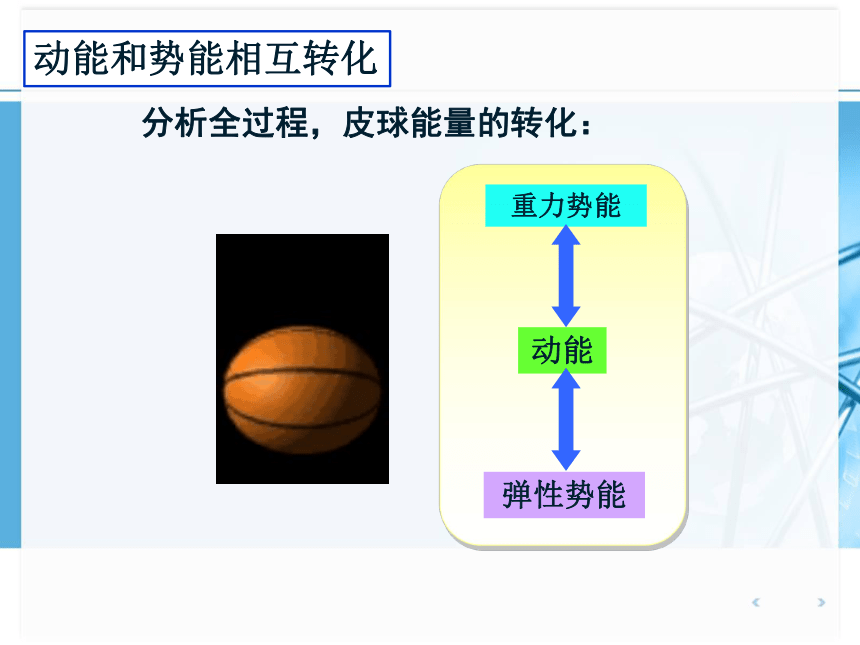 动能和势能相互转化

分析全过程，皮球能量的转化：

重力势能

动能

弹性势能